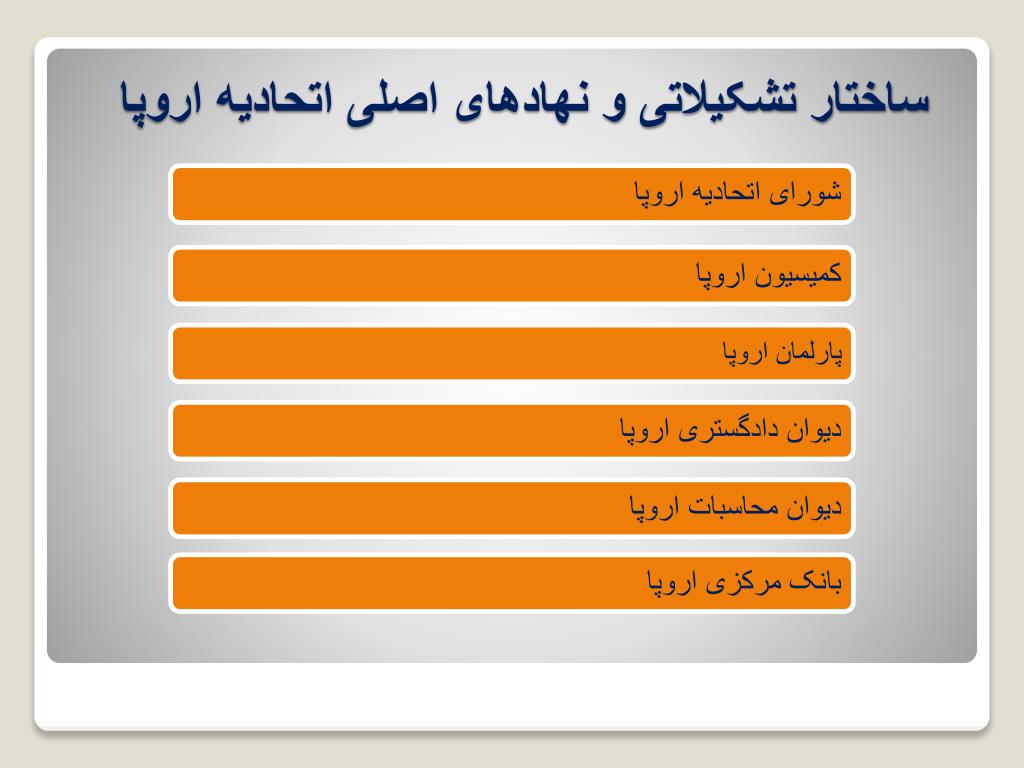 ساختار تشکیلاتی و نهادهای اصلی اتحادیه اروپا

شورای اتحادیه اروپا

کمیسیون اروپا

پارلمان اروپا

دیوان دادگستری اروپا

دیوان محاسبات اروپا

بانک مرکزی اروپا